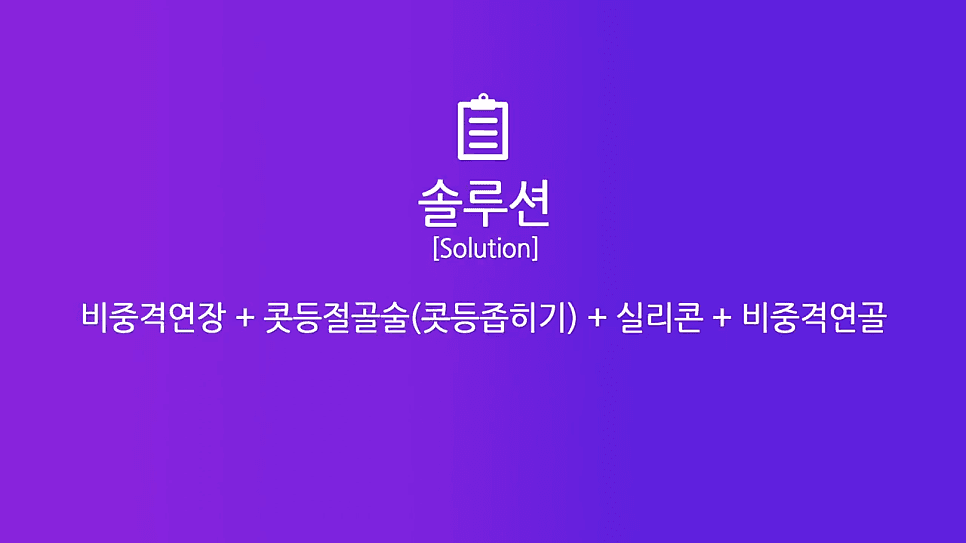 솔루션
[Solution]

비중격연장 + 콧등절골술(콧등좁히기) + 실리콘 + 비중격연골